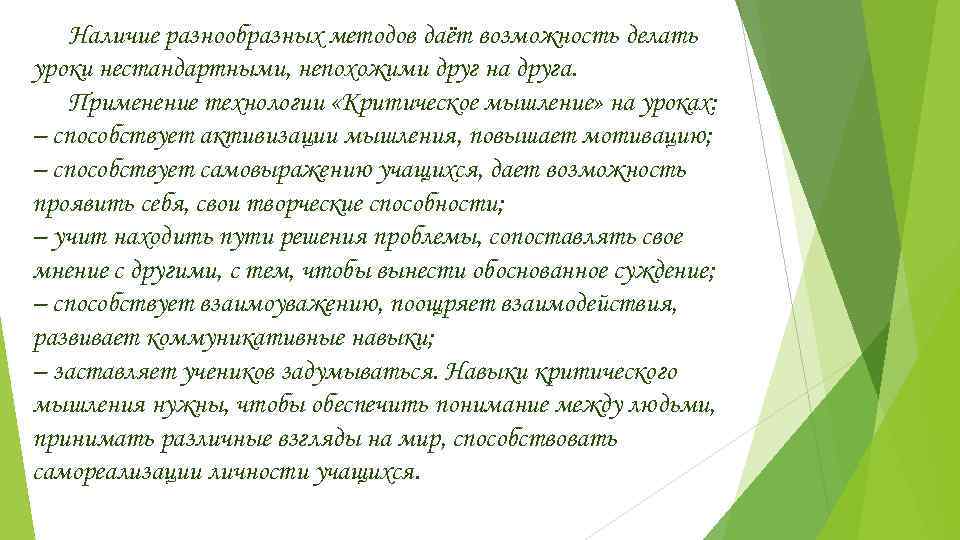 Наличие разнообразных методов даёт возможность делать уроки нестандартными, непохожими друг на друга.

Применение технологии «Критическое мышление» на уроках:
– способствует активизации мышления, повышает мотивацию;
– способствует самовыражению учащихся, дает возможность проявить себя, свои творческие способности;
– учит находить пути решения проблемы, сопоставлять свое мнение с другими, с тем, чтобы вынести обоснованное суждение;
– способствует взаимоуважению, поощряет взаимодействия, развивает коммуникативные навыки;
– заставляет учеников задумываться. Навыки критического мышления нужны, чтобы обеспечить понимание между людьми, принимать различные взгляды на мир, способствовать самореализации личности учащихся.